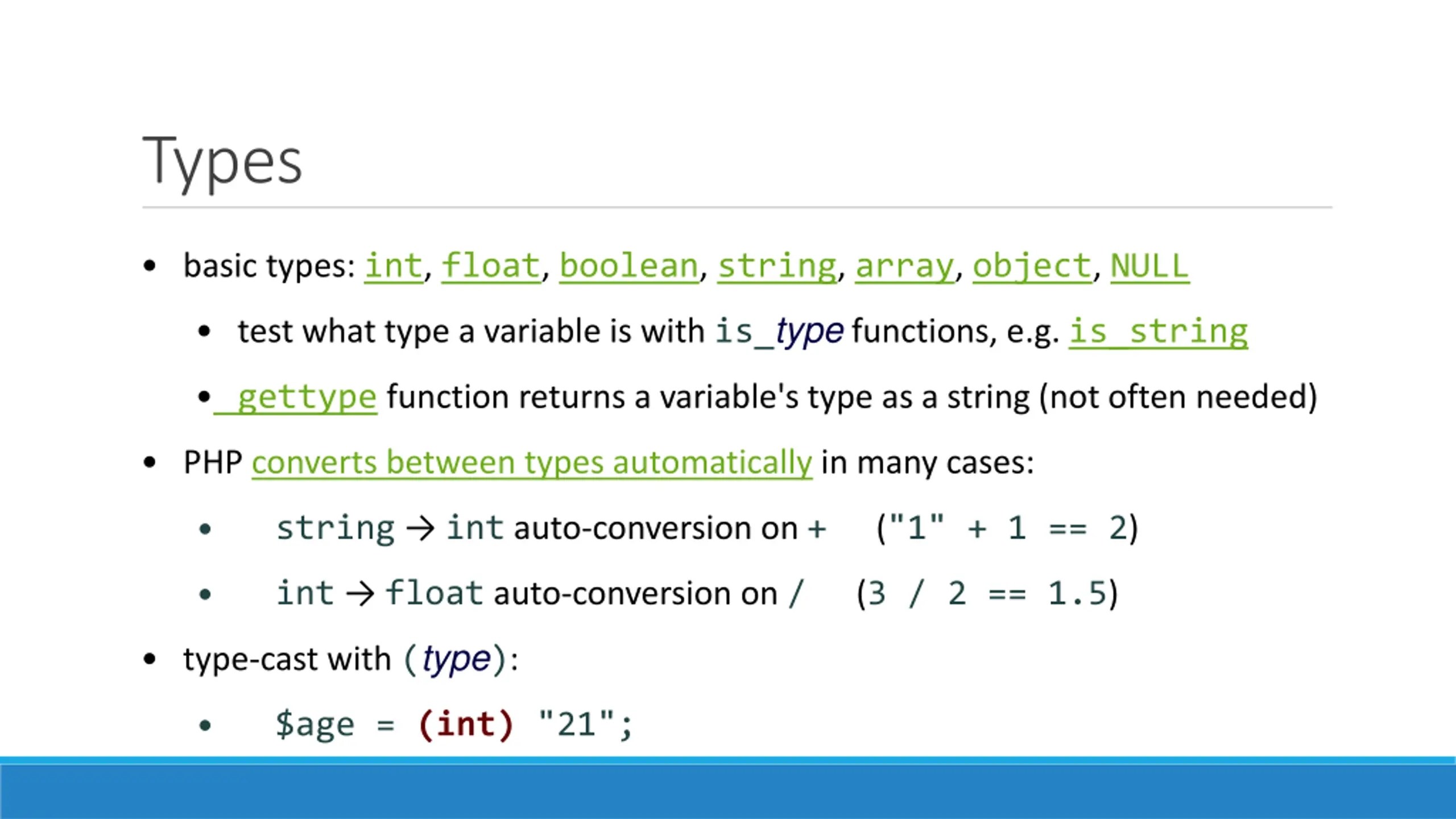 Types

• basic types: int, float, boolean, string, array, object, NULL

• test what type a variable is with is_type functions, e.g. is_string

• gettype function returns a variable's type as a string (not often needed)

• PHP converts between types automatically in many cases:

• string → int auto-conversion on + ("1" + 1 == 2)

• int → float auto-conversion on / (3 / 2 == 1.5)

• type-cast with (type):

• $age = (int) "21";